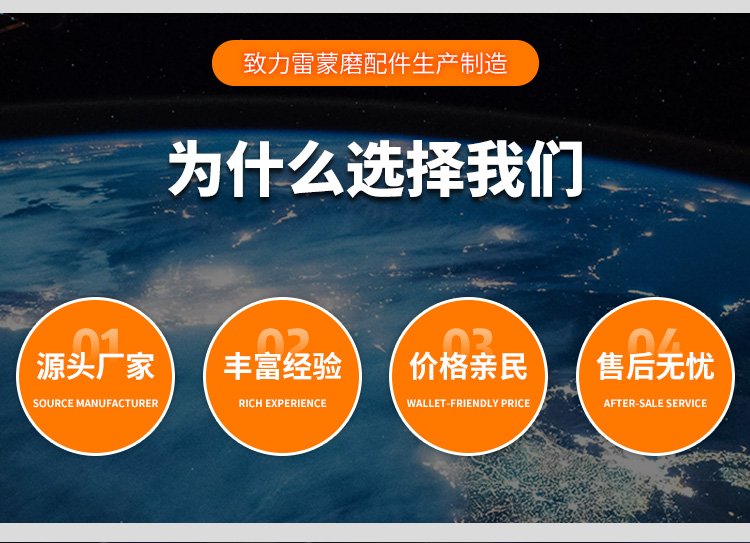 致力雷蒙磨配件生产制造

为什么选择我们

01
源头厂家
SOURCE MANUFACTURER

02
丰富经验
RICH EXPERIENCE

03
价格亲民
WALLET-FRIENDLY PRICE

04
售后无忧
AFTER-SALE SERVICE